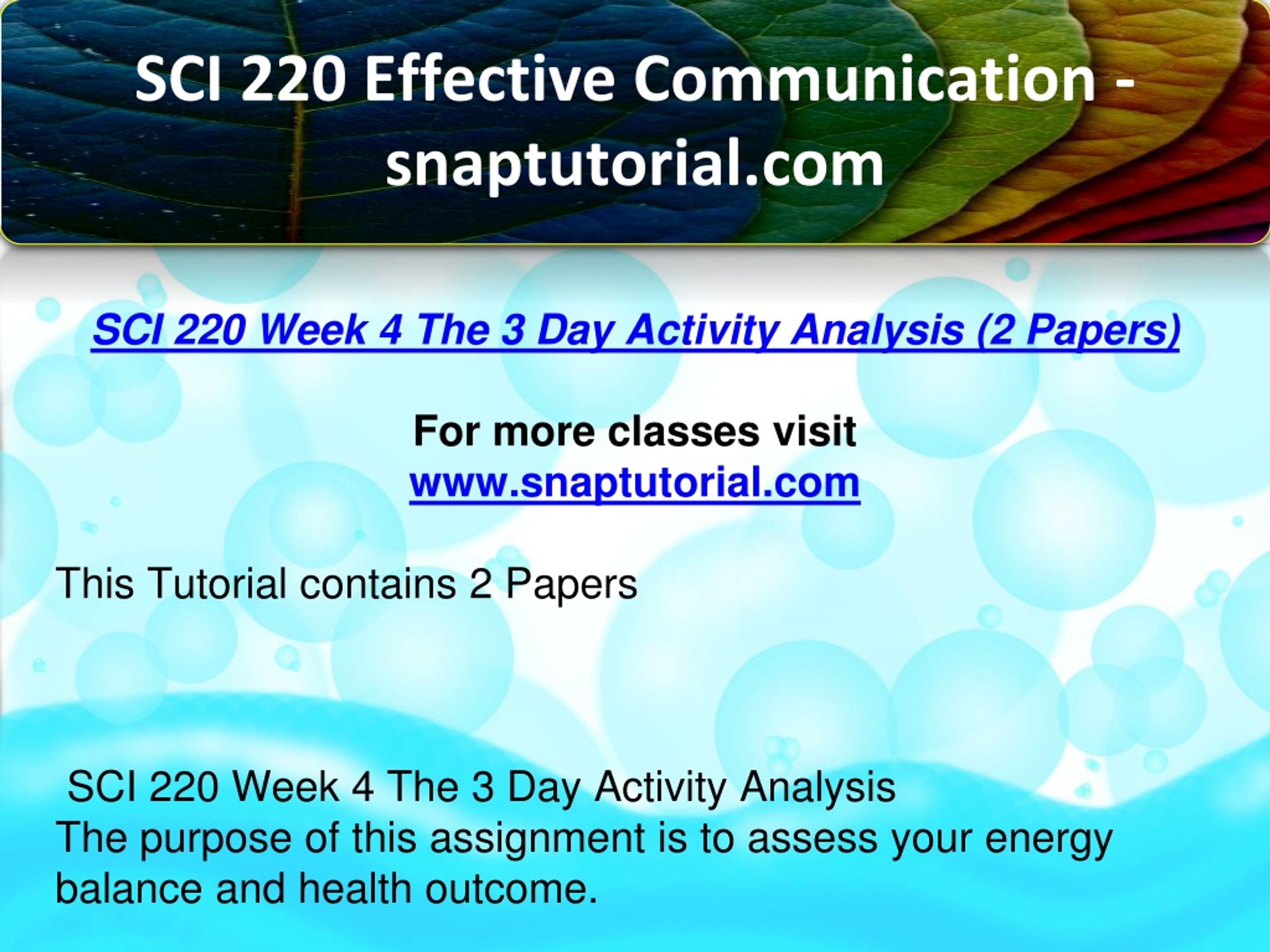 SCI 220 Effective Communication - snaptutorial.com

SCI 220 Week 4 The 3 Day Activity Analysis (2 Papers)

For more classes visit
www.snaptutorial.com

This Tutorial contains 2 Papers

SCI 220 Week 4 The 3 Day Activity Analysis
The purpose of this assignment is to assess your energy balance and health outcome.